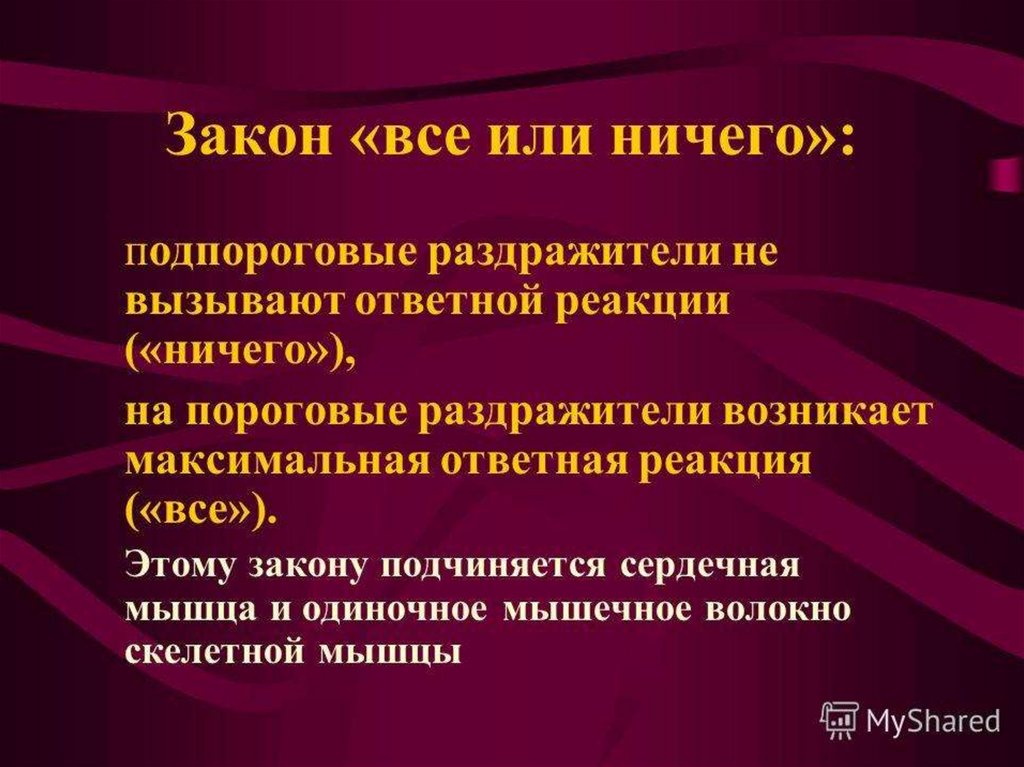 Закон «все или ничего»:

подпороговые раздражители не вызывают ответной реакции («ничего»),

на пороговые раздражители возникает максимальная ответная реакция («все»).

Этому закону подчиняется сердечная мышца и одиночное мышечное волокно скелетной мышцы

MyShared